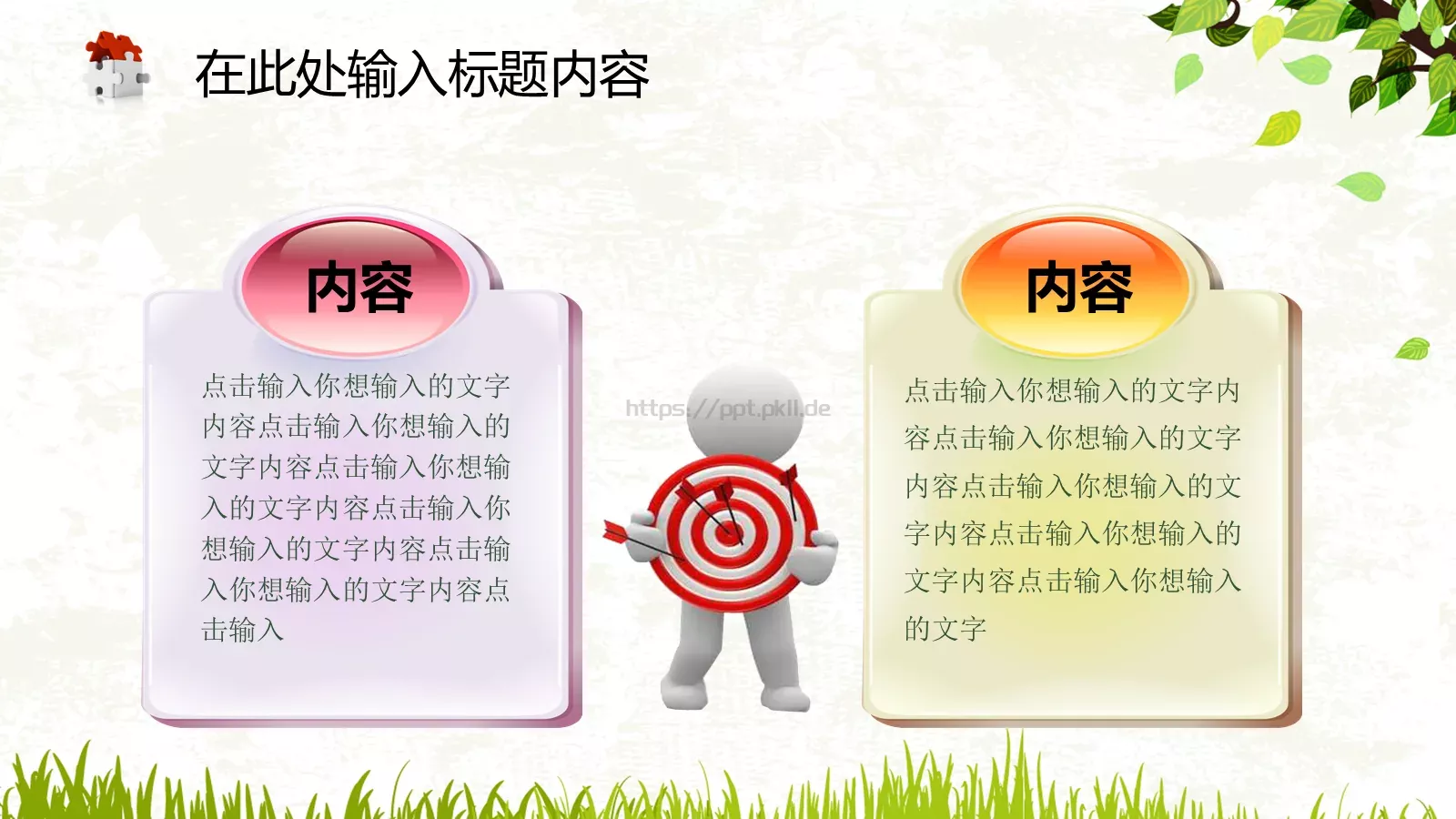 在此处输入标题内容

内容

点击输入你想输入的文字内容点击输入你想输入的文字内容点击输入你想输入的文字内容点击输入你想输入的文字内容点击输入你想输入的文字内容点击输入

https://ppt.pkll.de

内容

点击输入你想输入的文字内容点击输入你想输入的文字内容点击输入你想输入的文字内容点击输入你想输入的文字内容点击输入你想输入的文字